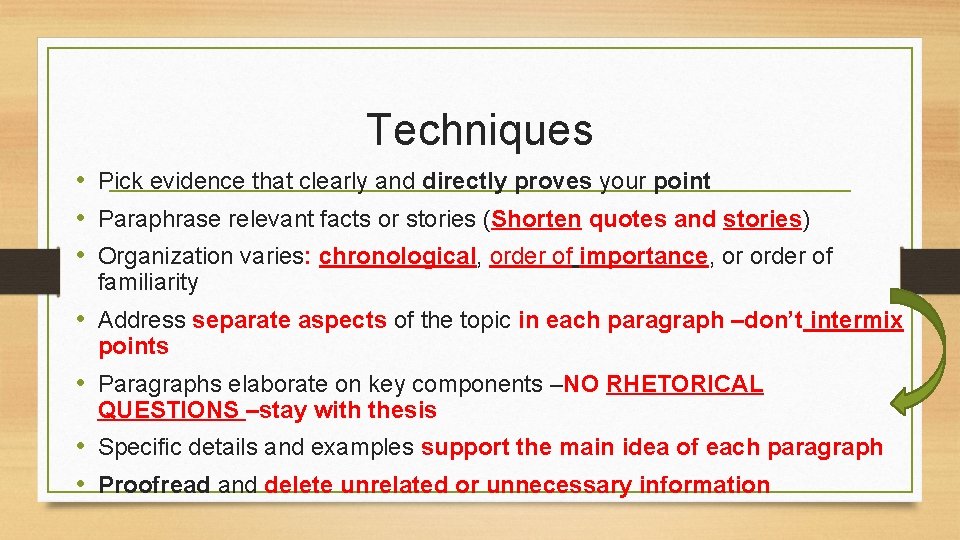 Techniques

• Pick evidence that clearly and directly proves your point
• Paraphrase relevant facts or stories (Shorten quotes and stories)
• Organization varies: chronological, order of importance, or order of familiarity
• Address separate aspects of the topic in each paragraph –don't intermix points
• Paragraphs elaborate on key components –NO RHETORICAL QUESTIONS –stay with thesis
• Specific details and examples support the main idea of each paragraph
• Proofread and delete unrelated or unnecessary information